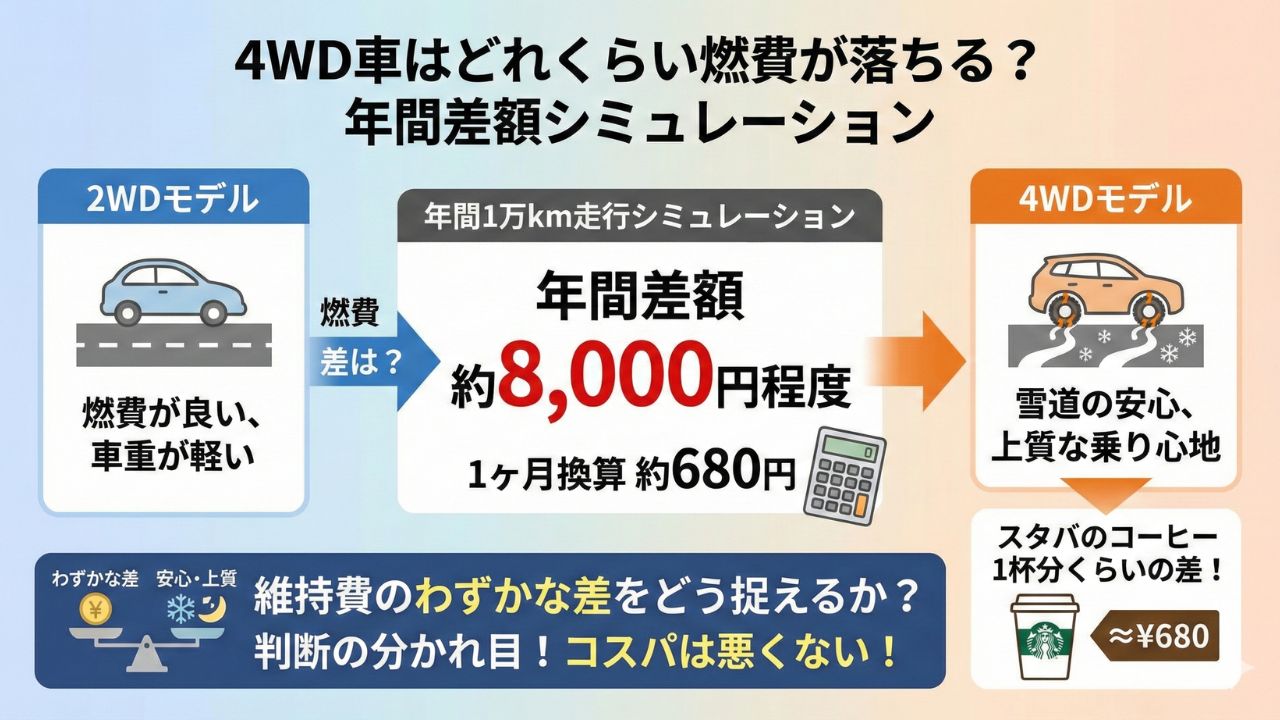 4WD車はどれくらい燃費が落ちる？
年間差額シミュレーション

2WDモデル

燃費が良い、
車重が軽い

燃費
差は？

年間1万km走行シミュレーション

年間差額
約8,000円程度

1ヶ月換算 約680円

4WDモデル

雪道の安心、
上質な乗り心地

スタバのコーヒー
1杯分くらいの差！

≈¥680

わずかな差 安心・上質
¥

維持費のわずかな差をどう捉えるか？
判断の分かれ目！コスパは悪くない！